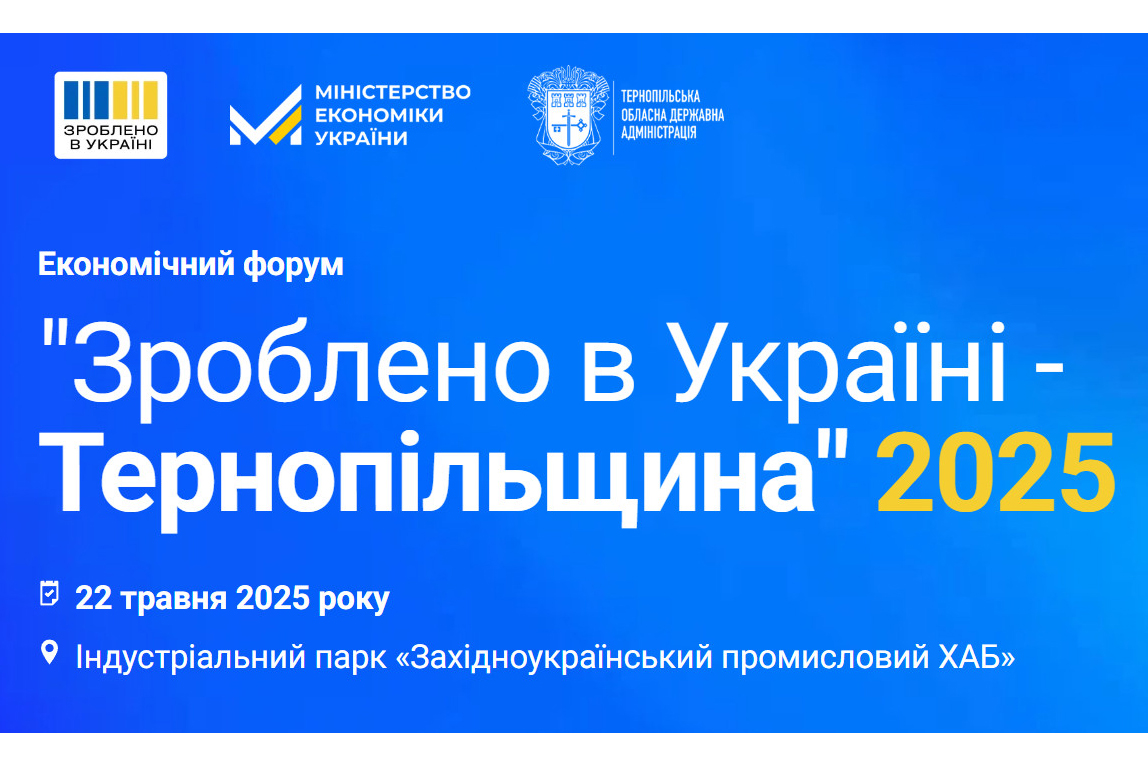 ЗРОБЛЕНО В УКРАЇНІ

МІНІСТЕРСТВО ЕКОНОМІКИ УКРАЇНИ

ТЕРНОПІЛЬСЬКА ОБЛАСНА ДЕРЖАВНА АДМІНІСТРАЦІЯ

Економічний форум

"Зроблено в Україні - Тернопільщина" 2025

22 травня 2025 року

Індустріальний парк «Західноукраїнський промисловий ХАБ»